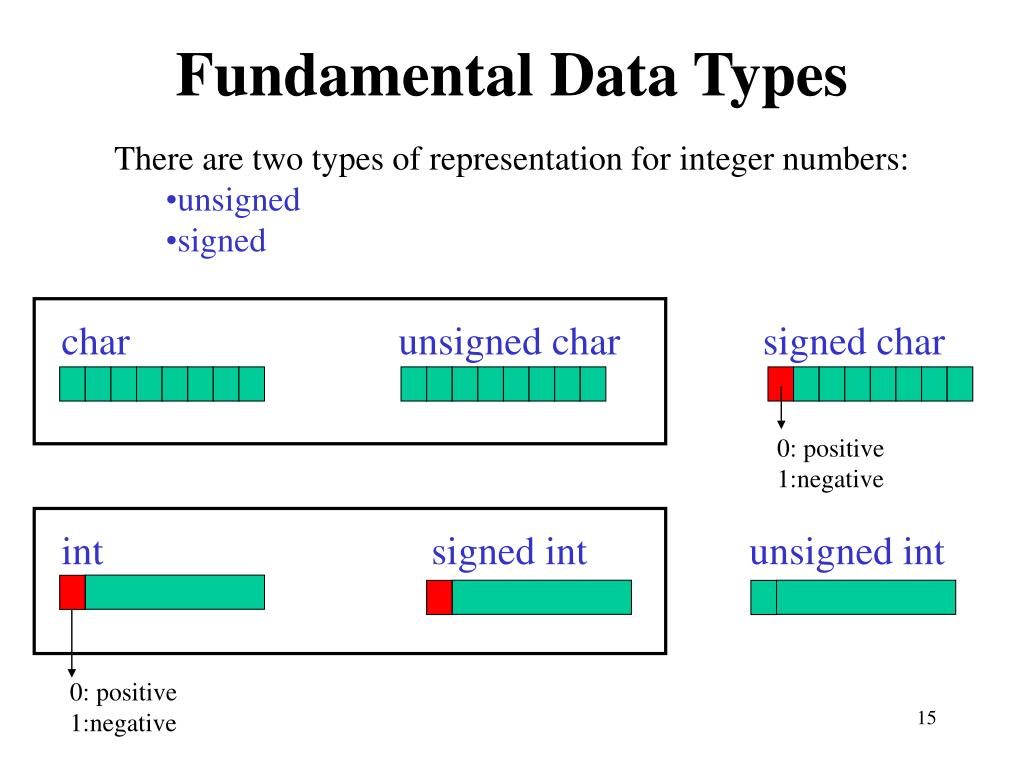 Fundamental Data Types

There are two types of representation for integer numbers:
•unsigned
•signed

char

unsigned char

signed char

0: positive
1:negative

int

signed int

unsigned int

0: positive
1:negative

15